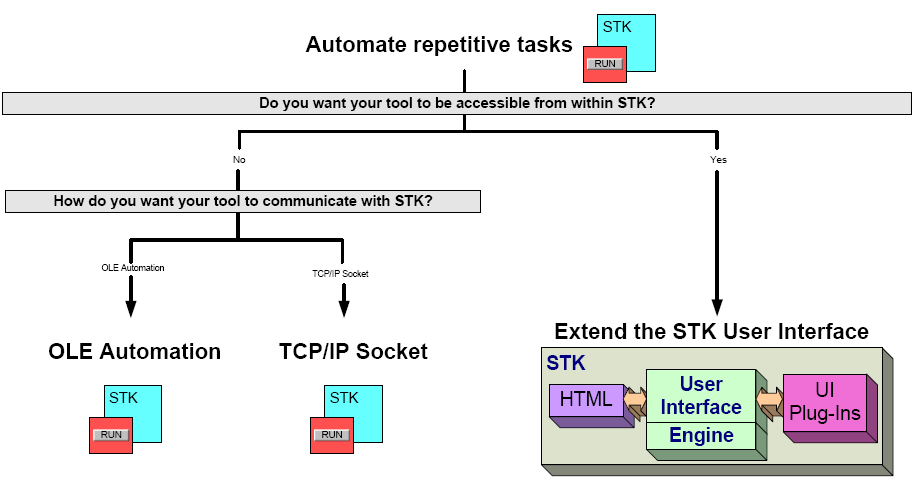 Automate repetitive tasks

STK

RUN

Do you want your tool to be accessible from within STK?

No

Yes

How do you want your tool to communicate with STK?

OLE Automation

TCP/IP Socket

OLE Automation

STK

RUN

TCP/IP Socket

STK

RUN

Extend the STK User Interface

STK

HTML

User Interface

Engine

UI Plug-Ins